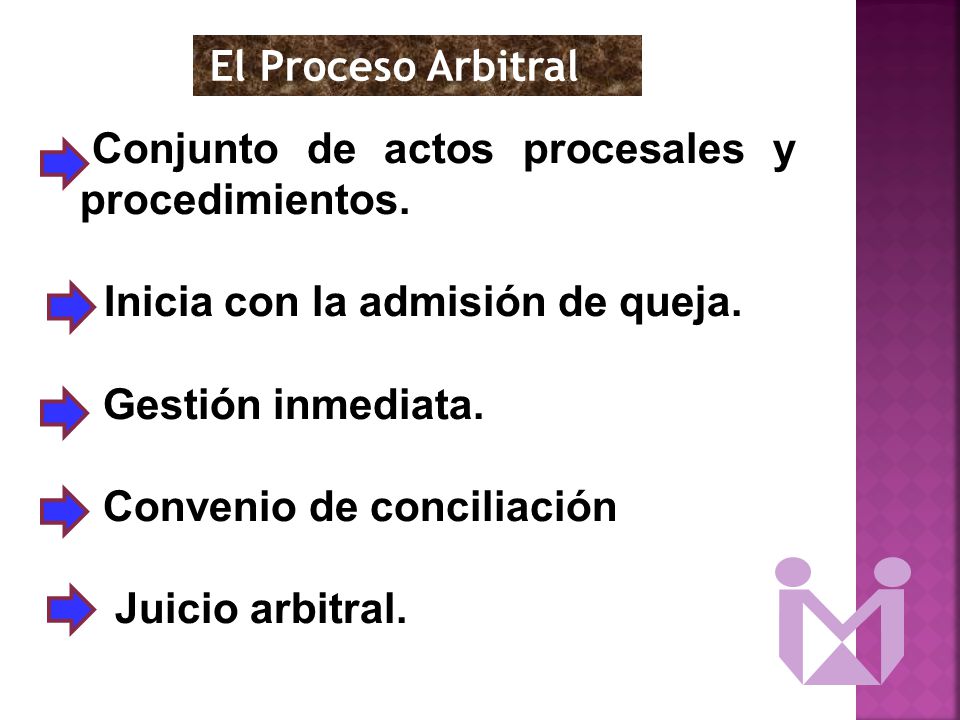 El Proceso Arbitral

Conjunto de actos procesales y procedimientos.

Inicia con la admisión de queja.

Gestión inmediata.

Convenio de conciliación

Juicio arbitral.